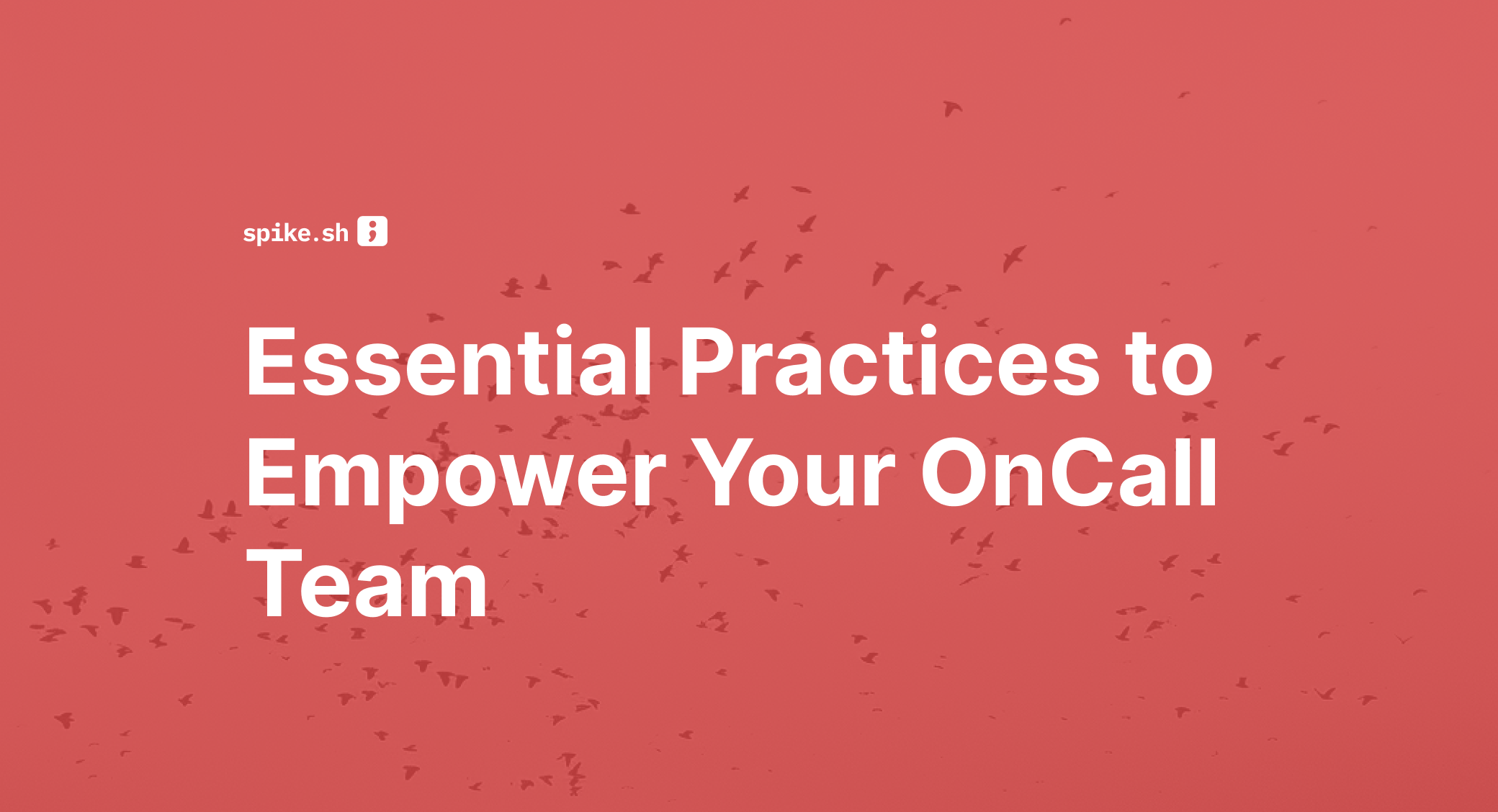 spike.sh

Essential Practices to Empower Your OnCall Team